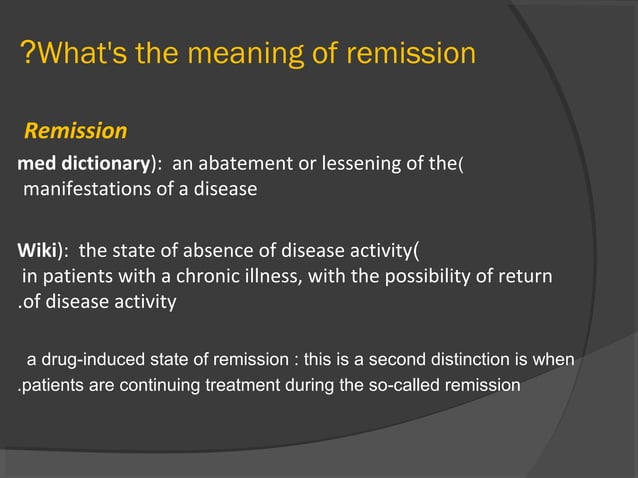 ?What's the meaning of remission

Remission

med dictionary): an abatement or lessening of the( manifestations of a disease

Wiki): the state of absence of disease activity( in patients with a chronic illness, with the possibility of return .of disease activity

a drug-induced state of remission : this is a second distinction is when .patients are continuing treatment during the so-called remission